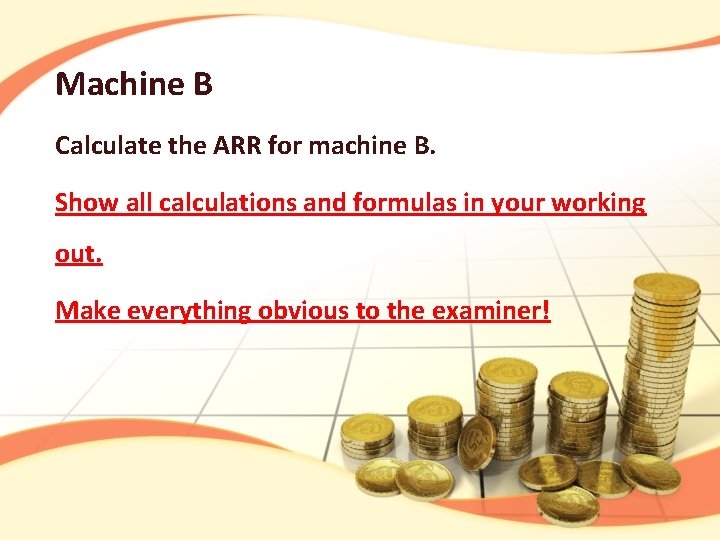 Machine B

Calculate the ARR for machine B.

Show all calculations and formulas in your working out.

Make everything obvious to the examiner!